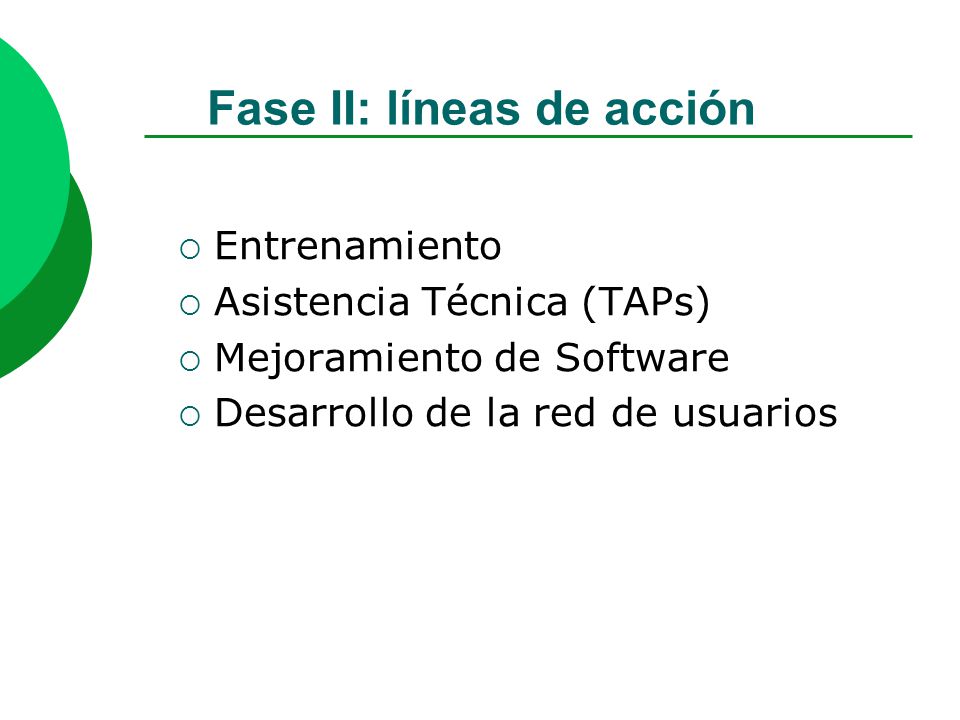 Fase II: líneas de acción

○ Entrenamiento
○ Asistencia Técnica (TAPs)
○ Mejoramiento de Software
○ Desarrollo de la red de usuarios